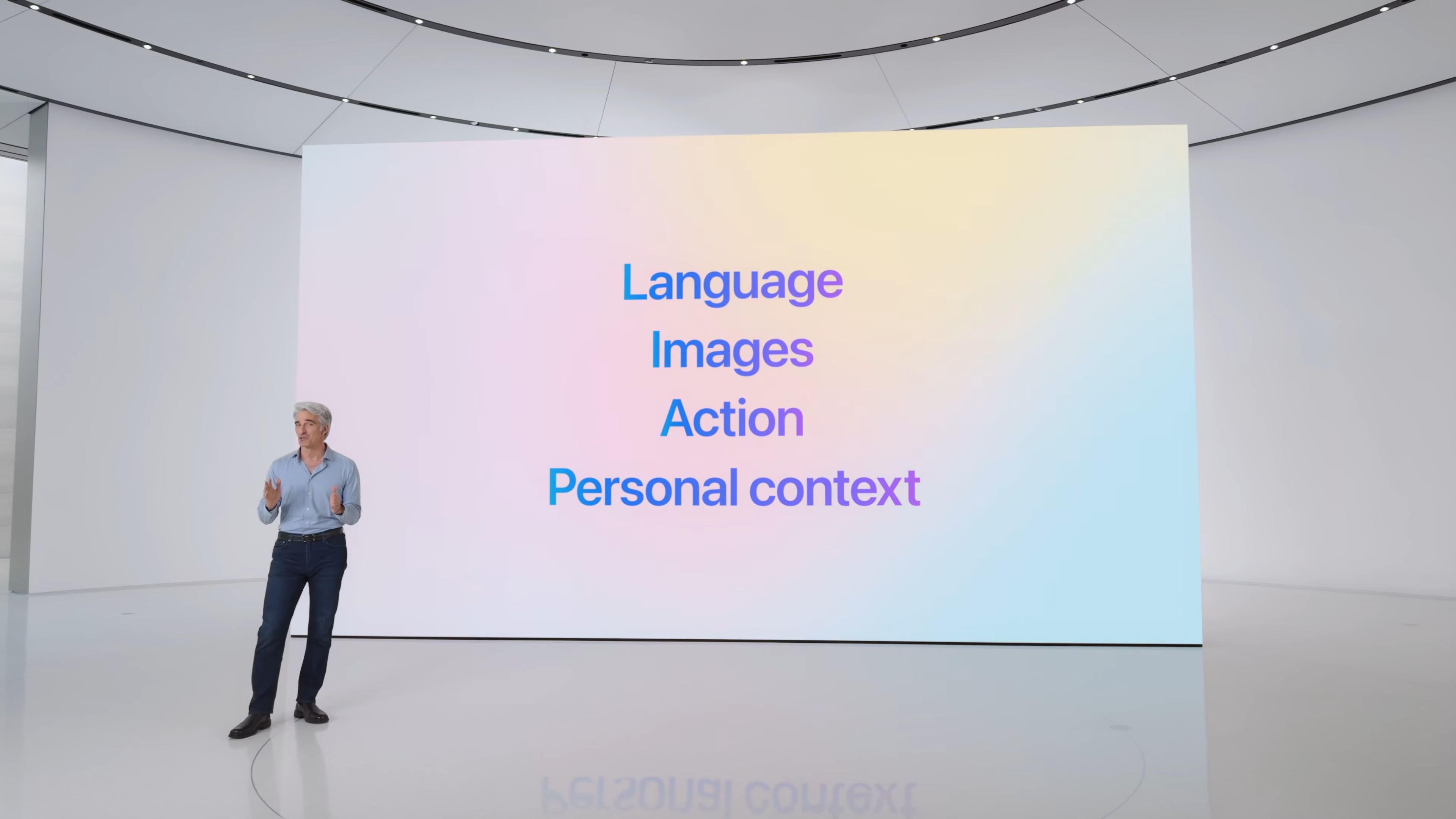 Language
Images
Action
Personal context